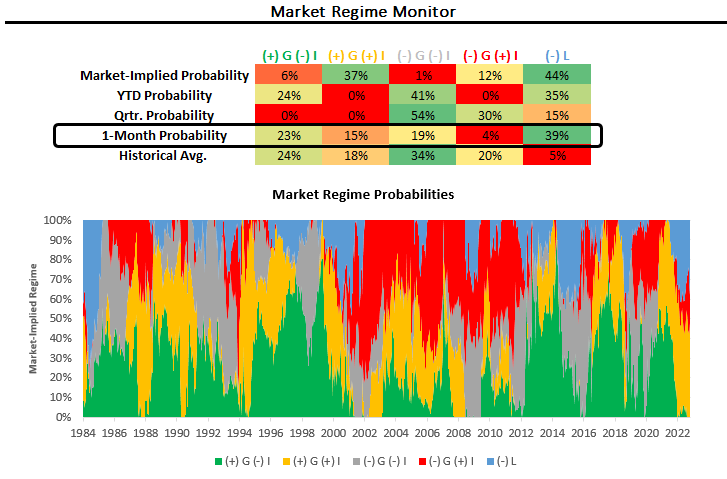 Market Regime Monitor

| | (+) G (-) I | (+) G (+) I | (-) G (-) I | (-) G (+) I | (-) L |
|---|---|---|---|---|---|
| Market-Implied Probability | 6% | 37% | 1% | 12% | 44% |
| YTD Probability | 24% | 0% | 41% | 0% | 35% |
| Qrtr. Probability | 0% | 0% | 54% | 30% | 15% |
| 1-Month Probability | 23% | 15% | 19% | 4% | 39% |
| Historical Avg. | 24% | 18% | 34% | 20% | 5% |

Market Regime Probabilities

Market-Implied Regime

100%
90%
80%
70%
60%
50%
40%
30%
20%
10%
0%

1984 1986 1988 1990 1992 1994 1996 1998 2000 2002 2004 2006 2008 2010 2012 2014 2016 2018 2020 2022

(+) G (-) I (+) G (+) I (-) G (-) I (-) G (+) I (-) L